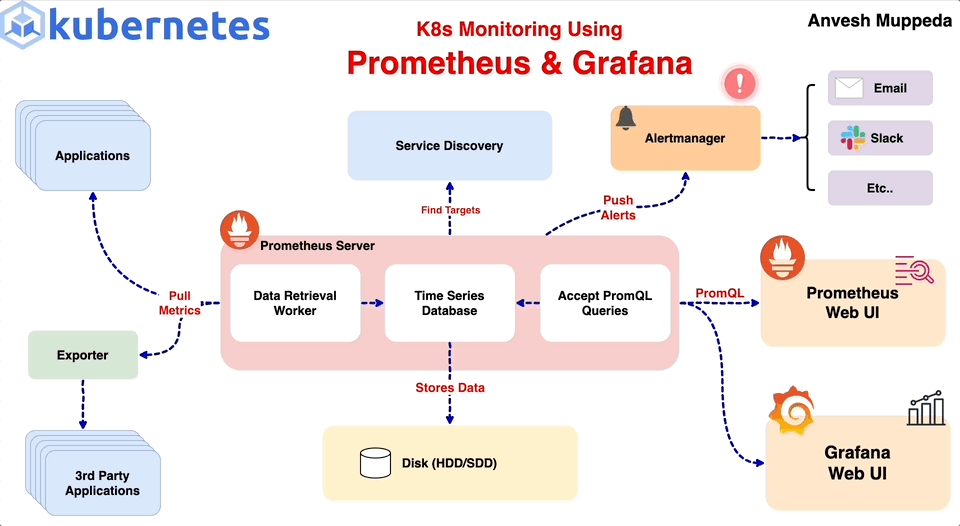 kubernetes

K8s Monitoring Using
Prometheus & Grafana

Anvesh Muppeda

Applications

Service Discovery

Alertmanager

Email

Slack

Etc..

Find Targets

Push Alerts

Prometheus Server

Pull Metrics

Data Retrieval Worker

Time Series Database

Accept PromQL Queries

PromQL

Prometheus Web UI

Exporter

Stores Data

3rd Party Applications

Disk (HDD/SDD)

Grafana Web UI